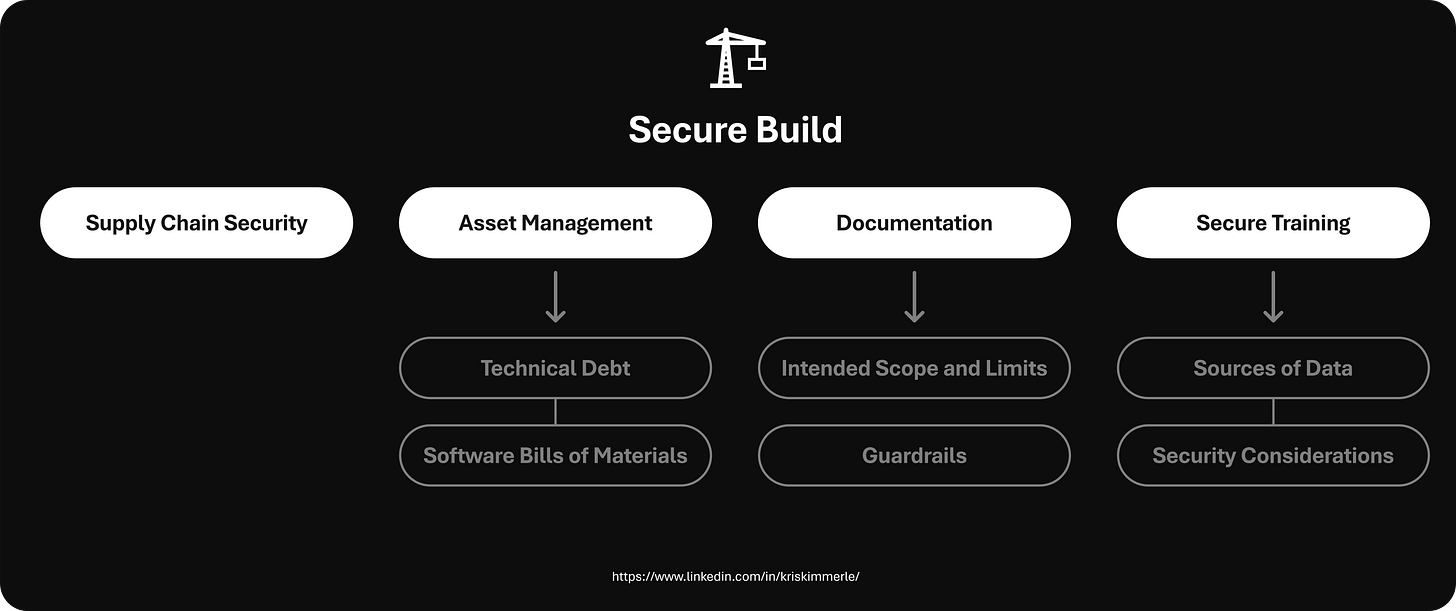 Secure Build

Supply Chain Security

Asset Management

Technical Debt

Software Bills of Materials

Documentation

Intended Scope and Limits

Guardrails

Secure Training

Sources of Data

Security Considerations

https://www.linkedin.com/in/kriskimmerle/